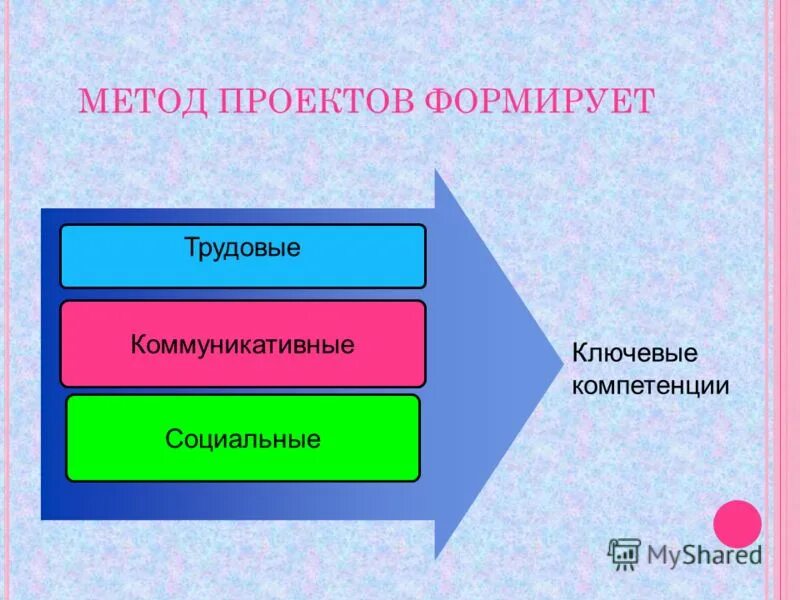 МЕТОД ПРОЕКТОВ ФОРМИРУЕТ

Трудовые

Коммуникативные

Социальные

Ключевые компетенции

MyShared